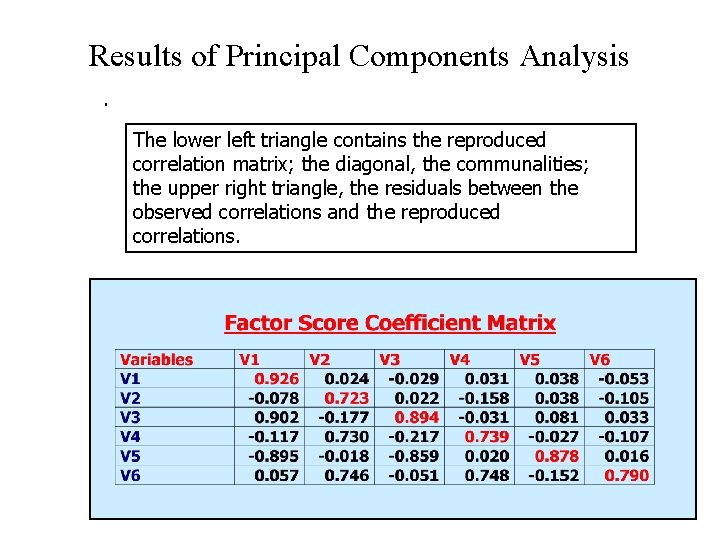 Results of Principal Components Analysis

.

The lower left triangle contains the reproduced correlation matrix; the diagonal, the communalities; the upper right triangle, the residuals between the observed correlations and the reproduced correlations.

Factor Score Coefficient Matrix

| Variables | V1 | V2 | V3 | V4 | V5 | V6 |
|---|---|---|---|---|---|---|
| V1 | 0.926 | 0.024 | -0.029 | 0.031 | 0.038 | -0.053 |
| V2 | -0.078 | 0.723 | 0.022 | -0.158 | 0.038 | -0.105 |
| V3 | 0.902 | -0.177 | 0.894 | -0.031 | 0.081 | 0.033 |
| V4 | -0.117 | 0.730 | -0.217 | 0.739 | -0.027 | -0.107 |
| V5 | -0.895 | -0.018 | -0.859 | 0.020 | 0.878 | 0.016 |
| V6 | 0.057 | 0.746 | -0.051 | 0.748 | -0.152 | 0.790 |